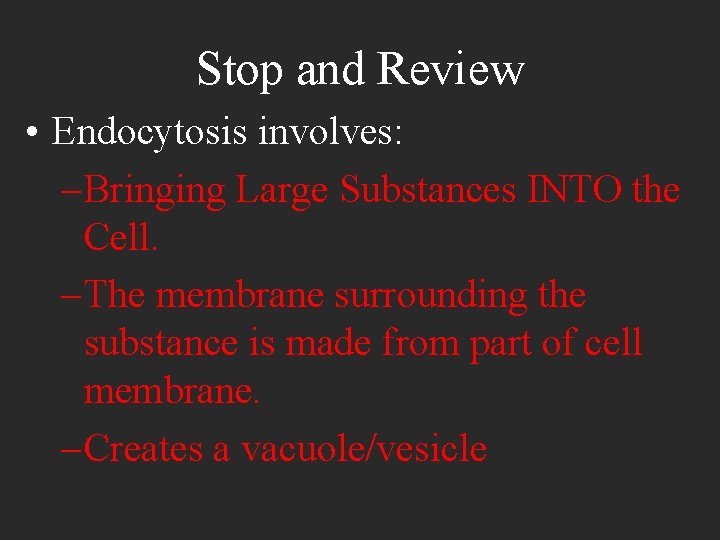 Stop and Review

• Endocytosis involves:

– Bringing Large Substances INTO the Cell.

– The membrane surrounding the substance is made from part of cell membrane.

– Creates a vacuole/vesicle